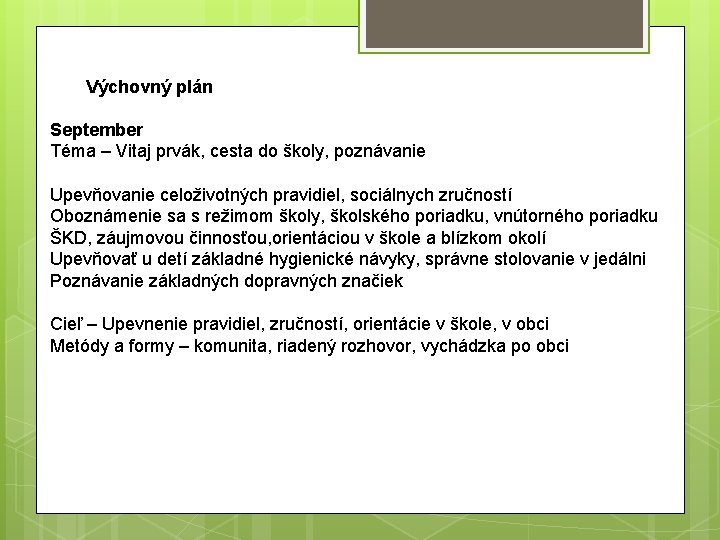 Výchovný plán

September
Téma – Vitaj prvák, cesta do školy, poznávanie

Upevňovanie celoživotných pravidiel, sociálnych zručností
Oboznámenie sa s režimom školy, školského poriadku, vnútorného poriadku ŠKD, záujmovou činnosťou,orientáciou v škole a blízkom okolí
Upevňovať u detí základné hygienické návyky, správne stolovanie v jedálni
Poznávanie základných dopravných značiek

Cieľ – Upevnenie pravidiel, zručností, orientácie v škole, v obci
Metódy a formy – komunita, riadený rozhovor, vychádzka po obci